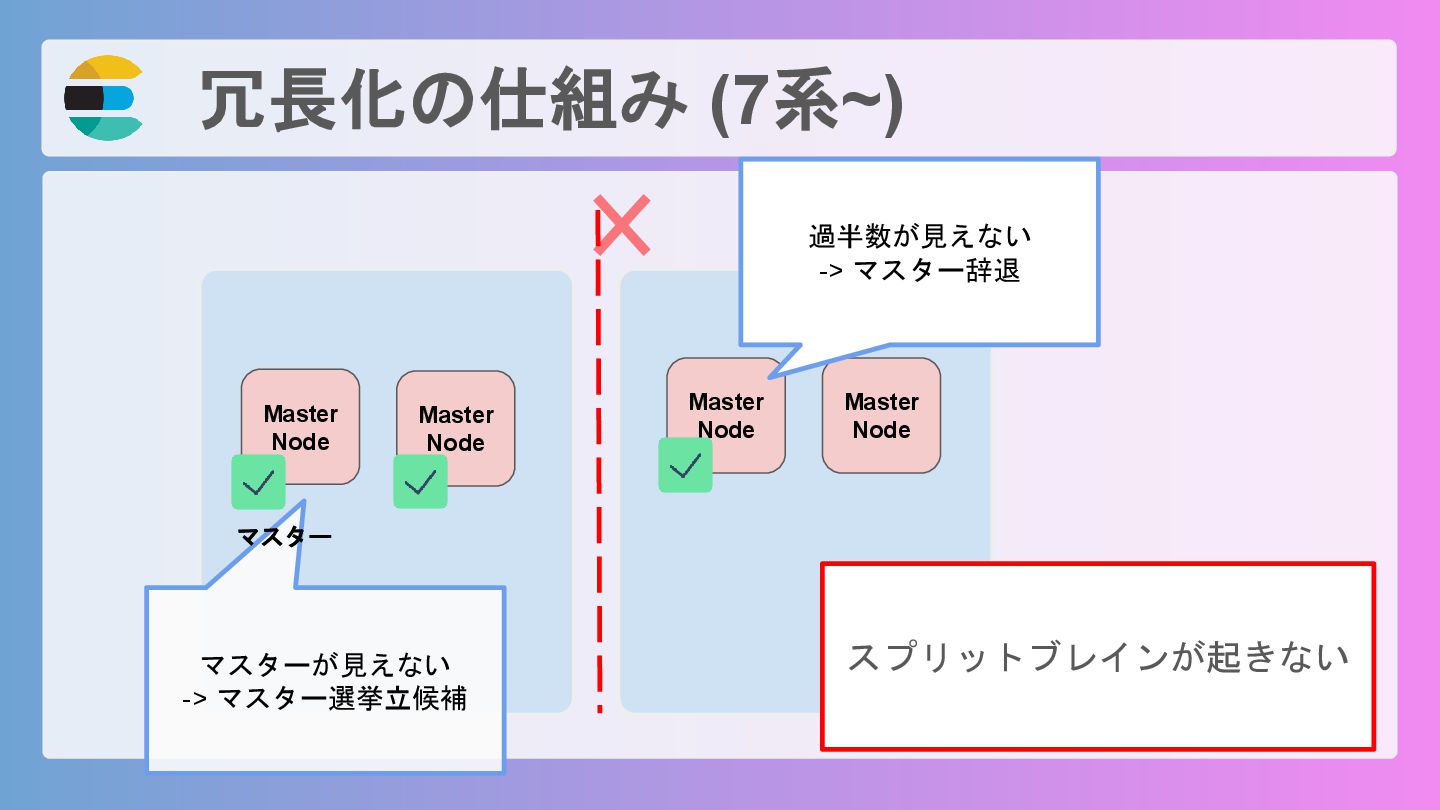 冗長化の仕組み (7系~)

過半数が見えない
-> マスター辞退

Master Node

Master Node

Master Node

Master Node

マスター

マスターが見えない
-> マスター選挙立候補

スプリットブレインが起きない